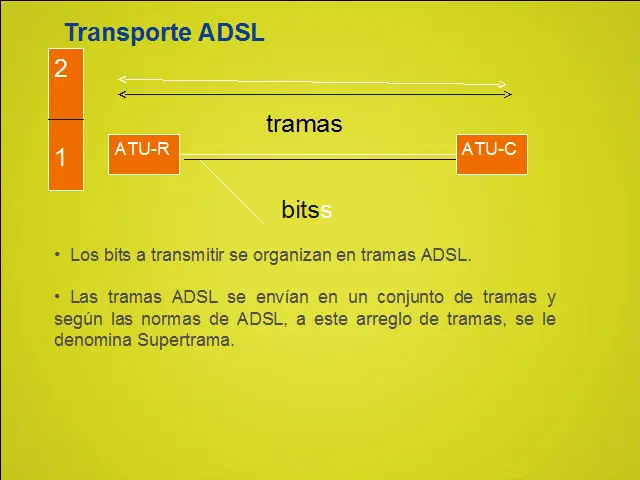 Transporte ADSL

2

1

tramas

ATU-R

ATU-C

bitss

• Los bits a transmitir se organizan en tramas ADSL.

• Las tramas ADSL se envían en un conjunto de tramas y según las normas de ADSL, a este arreglo de tramas, se le denomina Supertrama.